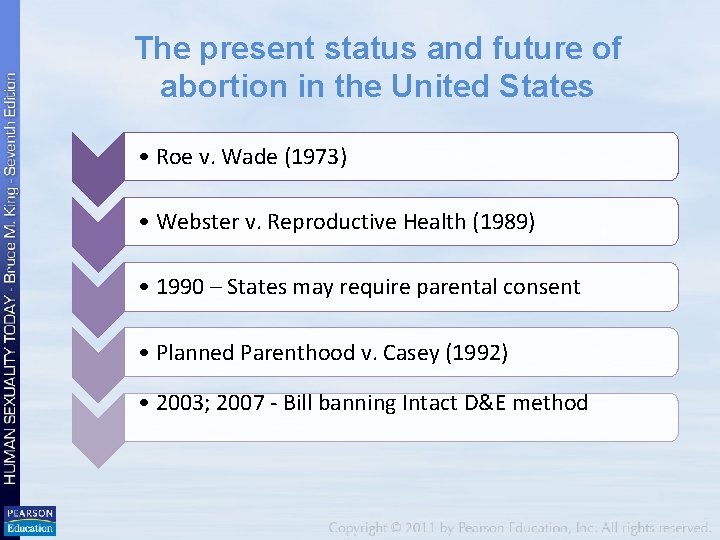 HUMAN SEXUALITY TODAY - Bruce M. King - Seventh Edition

The present status and future of abortion in the United States

• Roe v. Wade (1973)

• Webster v. Reproductive Health (1989)

• 1990 – States may require parental consent

• Planned Parenthood v. Casey (1992)

• 2003; 2007 - Bill banning Intact D&E method

PEARSON Education

Copyright © 2011 by Pearson Education, Inc. All rights reserved.